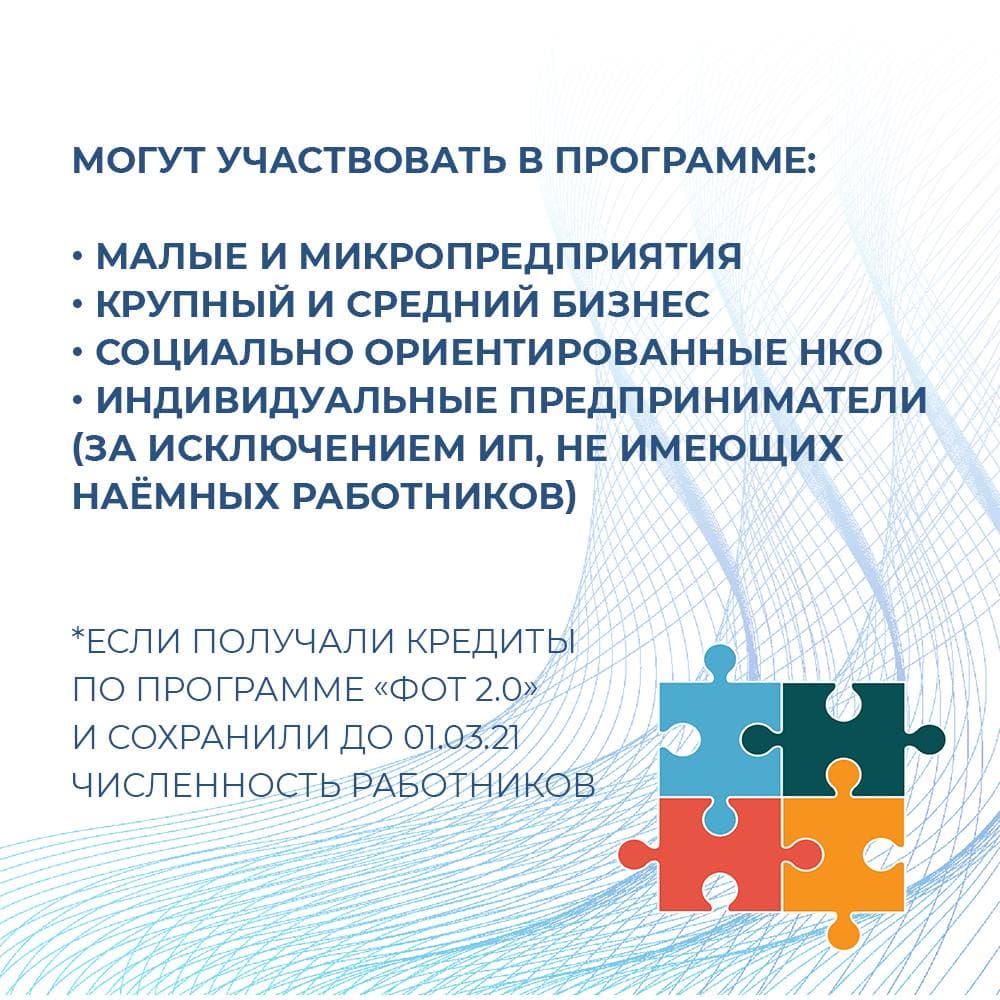 МОГУТ УЧАСТВОВАТЬ В ПРОГРАММЕ:

• МАЛЫЕ И МИКРОПРЕДПРИЯТИЯ
• КРУПНЫЙ И СРЕДНИЙ БИЗНЕС
• СОЦИАЛЬНО ОРИЕНТИРОВАННЫЕ НКО
• ИНДИВИДУАЛЬНЫЕ ПРЕДПРИНИМАТЕЛИ (ЗА ИСКЛЮЧЕНИЕМ ИП, НЕ ИМЕЮЩИХ НАЁМНЫХ РАБОТНИКОВ)

*ЕСЛИ ПОЛУЧАЛИ КРЕДИТЫ ПО ПРОГРАММЕ «ФОТ 2.0» И СОХРАНИЛИ ДО 01.03.21 ЧИСЛЕННОСТЬ РАБОТНИКОВ